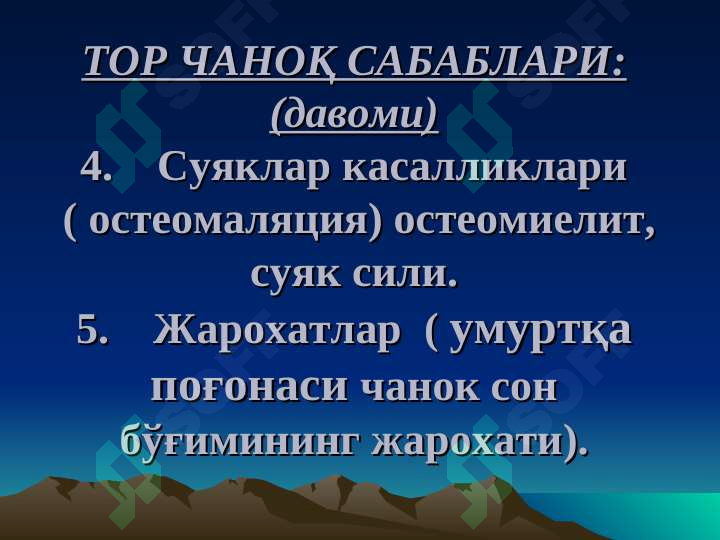 ТОР ЧАНОҚ САБАБЛАРИ:
(давоми)

4. Суяклар касалликлари ( остеомаляция) остеомиелит, суяк сили.

5. Жарохатлар ( умуртқа поғонаси чанок сон бўғимининг жарохати).